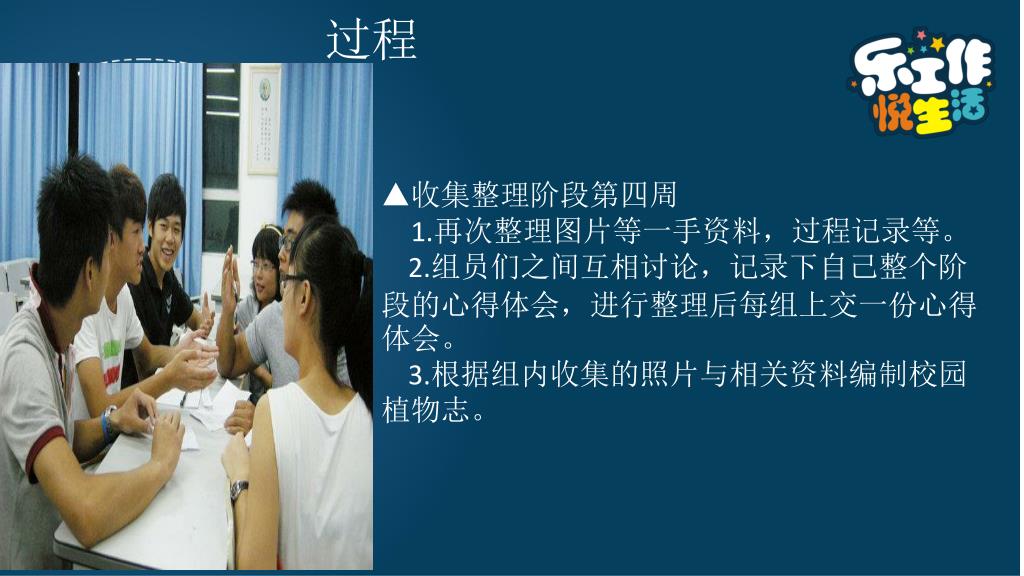 过程

乐工作
悦生活

▲收集整理阶段第四周

1.再次整理图片等一手资料，过程记录等。

2.组员们之间互相讨论，记录下自己整个阶段的心得体会，进行整理后每组上交一份心得体会。

3.根据组内收集的照片与相关资料编制校园植物志。